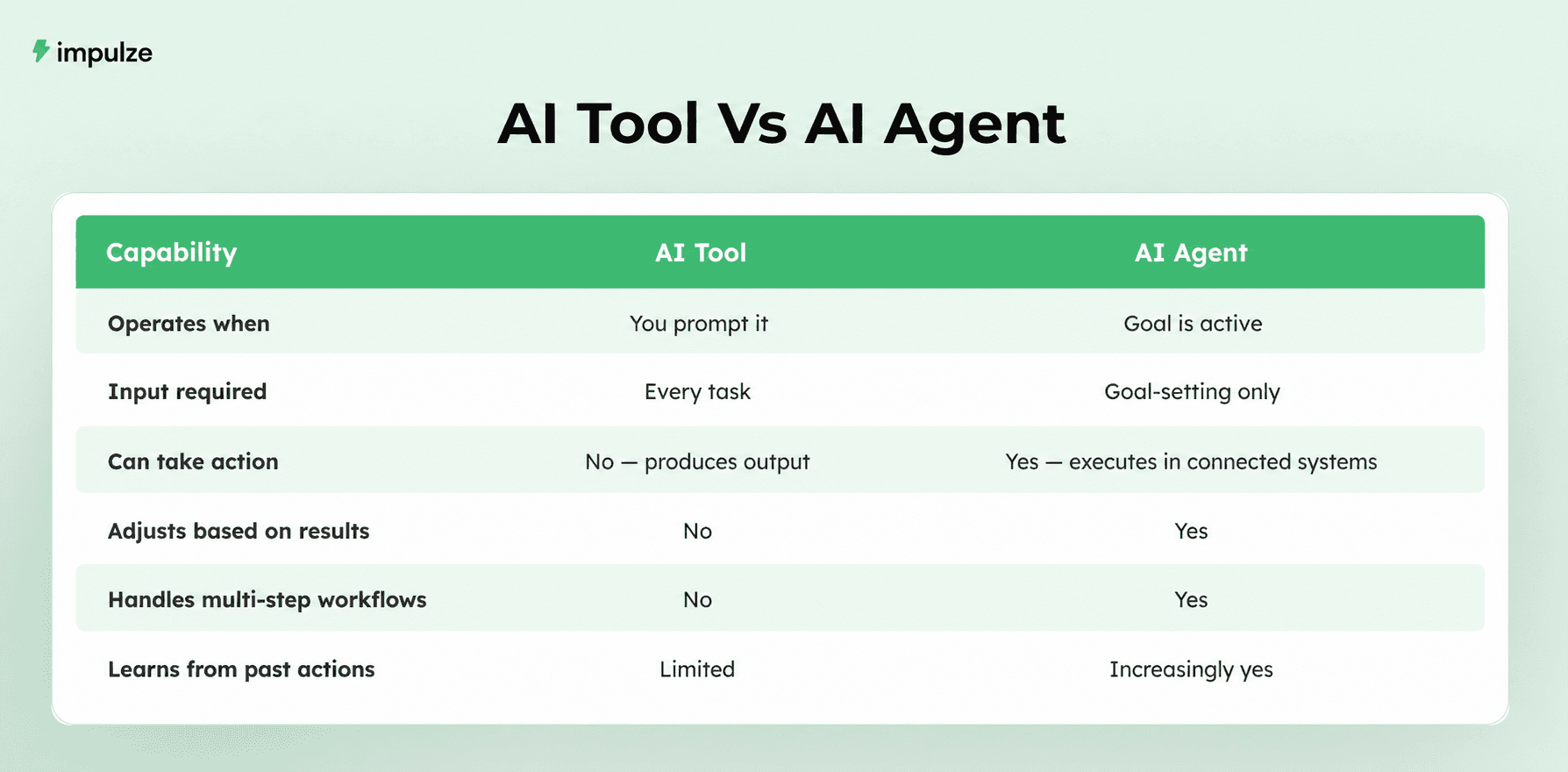 impulze

AI Tool Vs AI Agent

| Capability | AI Tool | AI Agent |
|---|---|---|
| Operates when | You prompt it | Goal is active |
| Input required | Every task | Goal-setting only |
| Can take action | No — produces output | Yes — executes in connected systems |
| Adjusts based on results | No | Yes |
| Handles multi-step workflows | No | Yes |
| Learns from past actions | Limited | Increasingly yes |